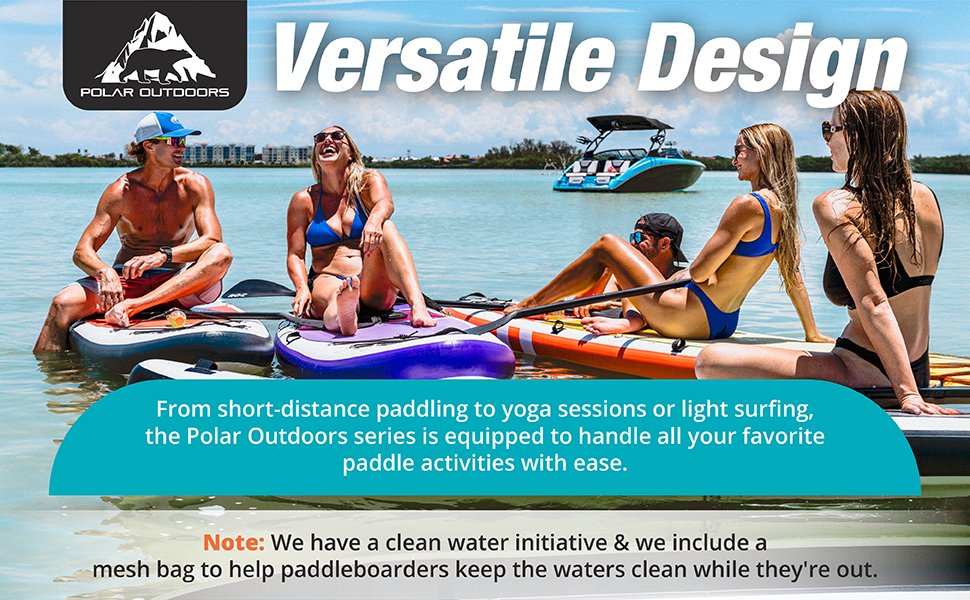 POLAR OUTDOORS

Versatile Design

From short-distance paddling to yoga sessions or light surfing, the Polar Outdoors series is equipped to handle all your favorite paddle activities with ease.

Note: We have a clean water initiative & we include a mesh bag to help paddleboarders keep the waters clean while they're out.